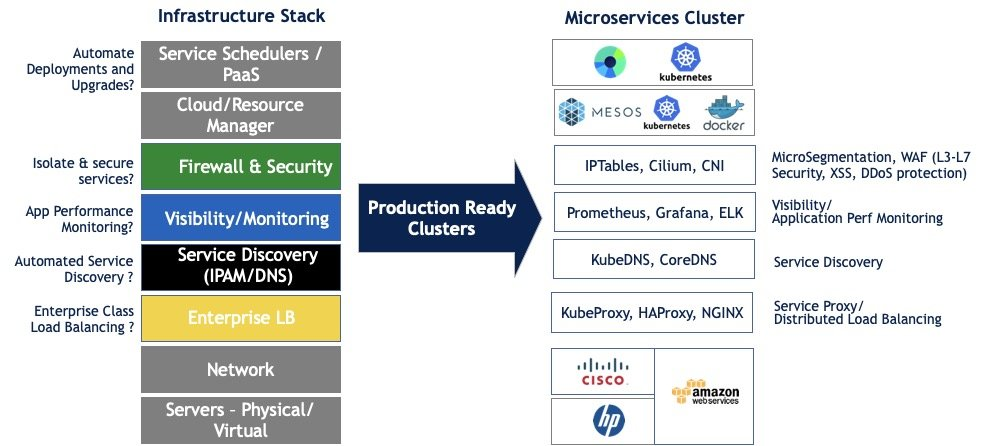 Infrastructure Stack

Automate Deployments and Upgrades?

Service Schedulers / PaaS

Cloud/Resource Manager

Isolate & secure services?

Firewall & Security

App Performance Monitoring?

Visibility/Monitoring

Automated Service Discovery ?

Service Discovery (IPAM/DNS)

Enterprise Class Load Balancing ?

Enterprise LB

Network

Servers - Physical/ Virtual

Production Ready Clusters

Microservices Cluster

kubernetes

MESOS kubernetes docker

IPTables, Cilium, CNI

MicroSegmentation, WAF (L3-L7 Security, XSS, DDoS protection)

Prometheus, Grafana, ELK

Visibility/ Application Perf Monitoring

KubeDNS, CoreDNS

Service Discovery

KubeProxy, HAProxy, NGINX

Service Proxy/ Distributed Load Balancing

CISCO

hp

amazon web services